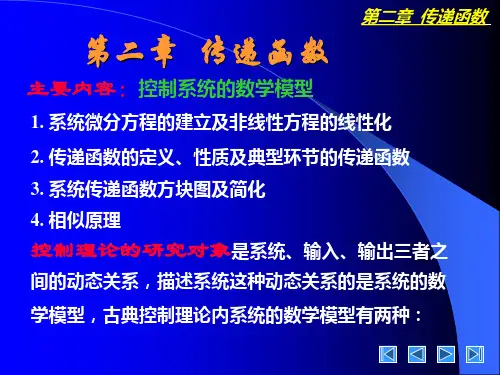 第二章 传递函数

第二章 传递函数

主要内容：控制系统的数学模型

1. 系统微分方程的建立及非线性方程的线性化

2. 传递函数的定义、性质及典型环节的传递函数

3. 系统传递函数方块图及简化

4. 相似原理

控制理论的研究对象是系统、输入、输出三者之间的动态关系，描述系统这种动态关系的是系统的数学模型，古典控制理论内系统的数学模型有两种：